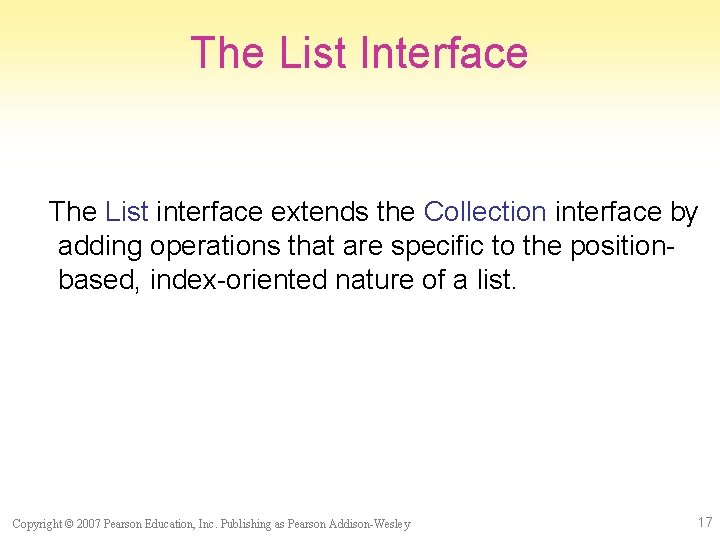 The List Interface

The List interface extends the Collection interface by adding operations that are specific to the position-based, index-oriented nature of a list.

Copyright © 2007 Pearson Education, Inc. Publishing as Pearson Addison-Wesley

17